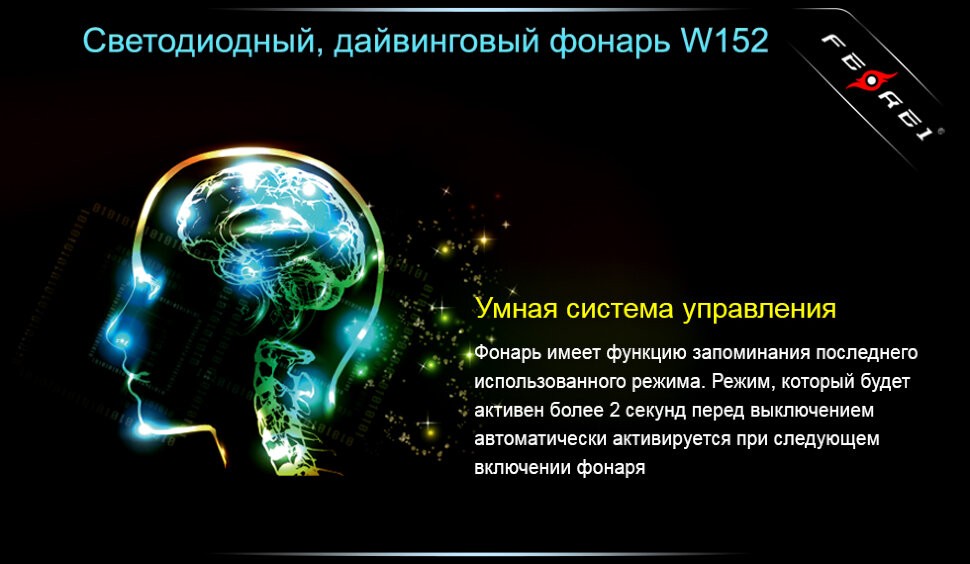 Светодиодный, дайвинговый фонарь W152

FEREI

Умная система управления

Фонарь имеет функцию запоминания последнего использованного режима. Режим, который будет активен более 2 секунд перед выключением автоматически активируется при следующем включении фонаря